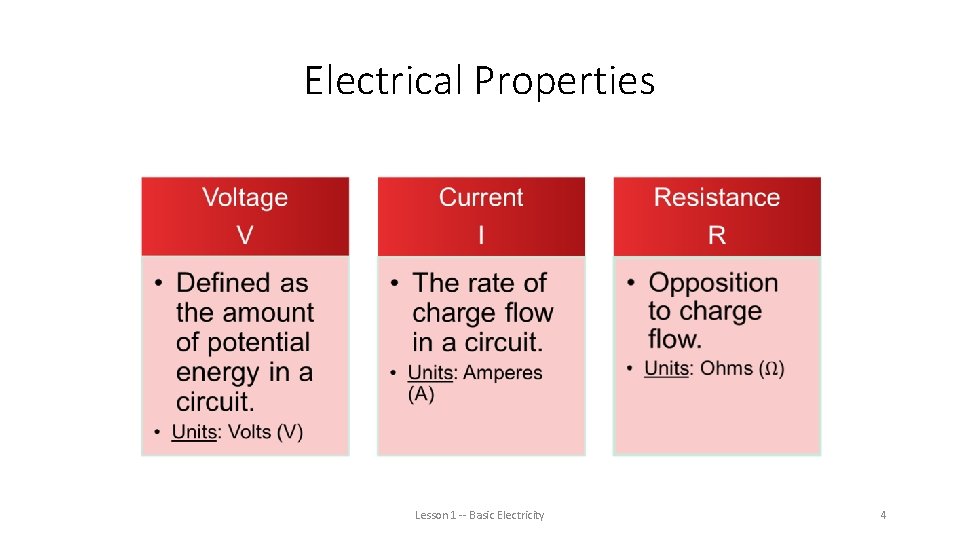 Electrical Properties

Voltage
V

• Defined as the amount of potential energy in a circuit.
• Units: Volts (V)

Current
I

• The rate of charge flow in a circuit.
• Units: Amperes (A)

Resistance
R

• Opposition to charge flow.
• Units: Ohms (Ω)

Lesson 1 -- Basic Electricity

4